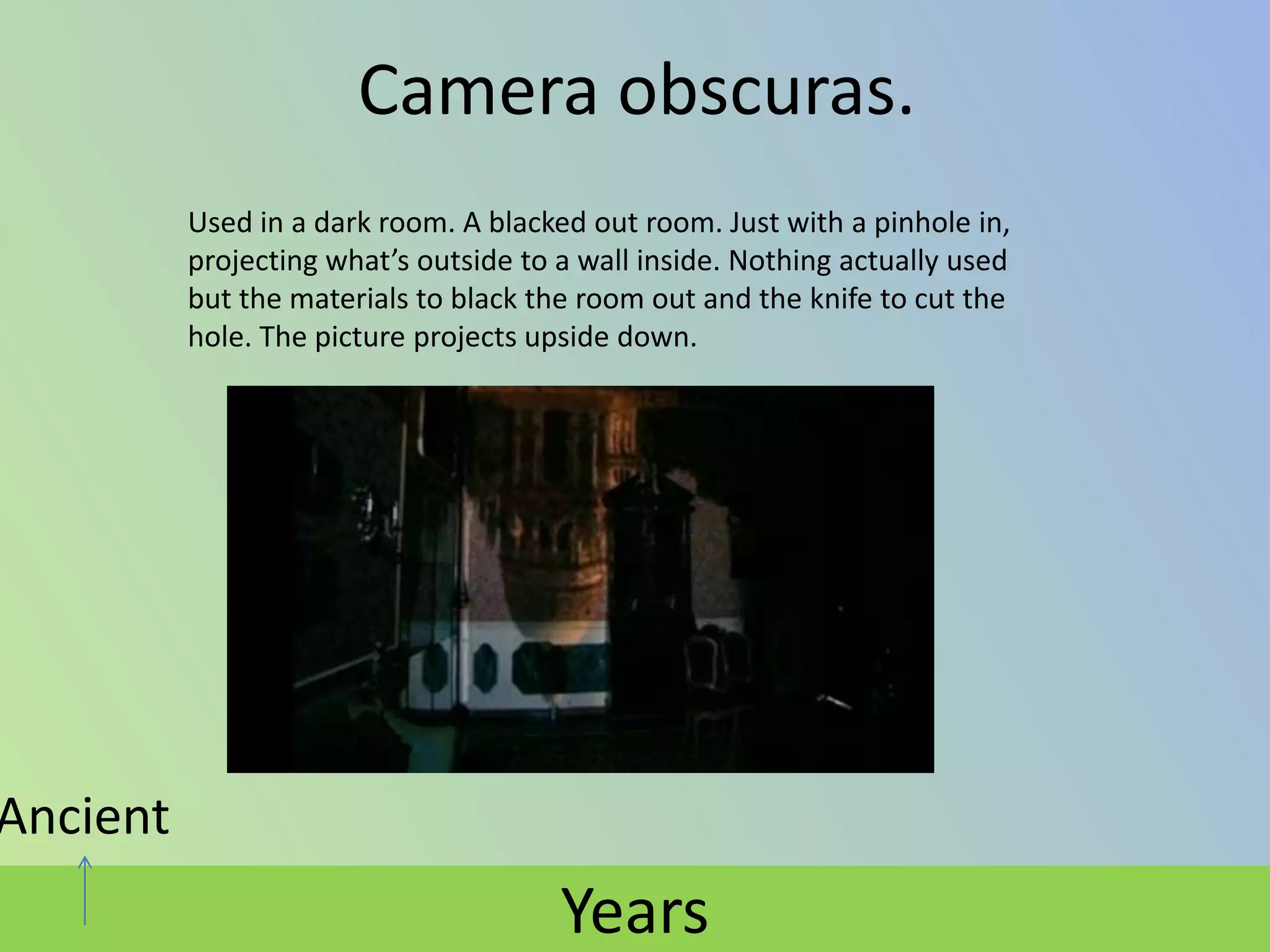 Camera obscuras.

Used in a dark room. A blacked out room. Just with a pinhole in, projecting what’s outside to a wall inside. Nothing actually used but the materials to black the room out and the knife to cut the hole. The picture projects upside down.

Ancient

Years